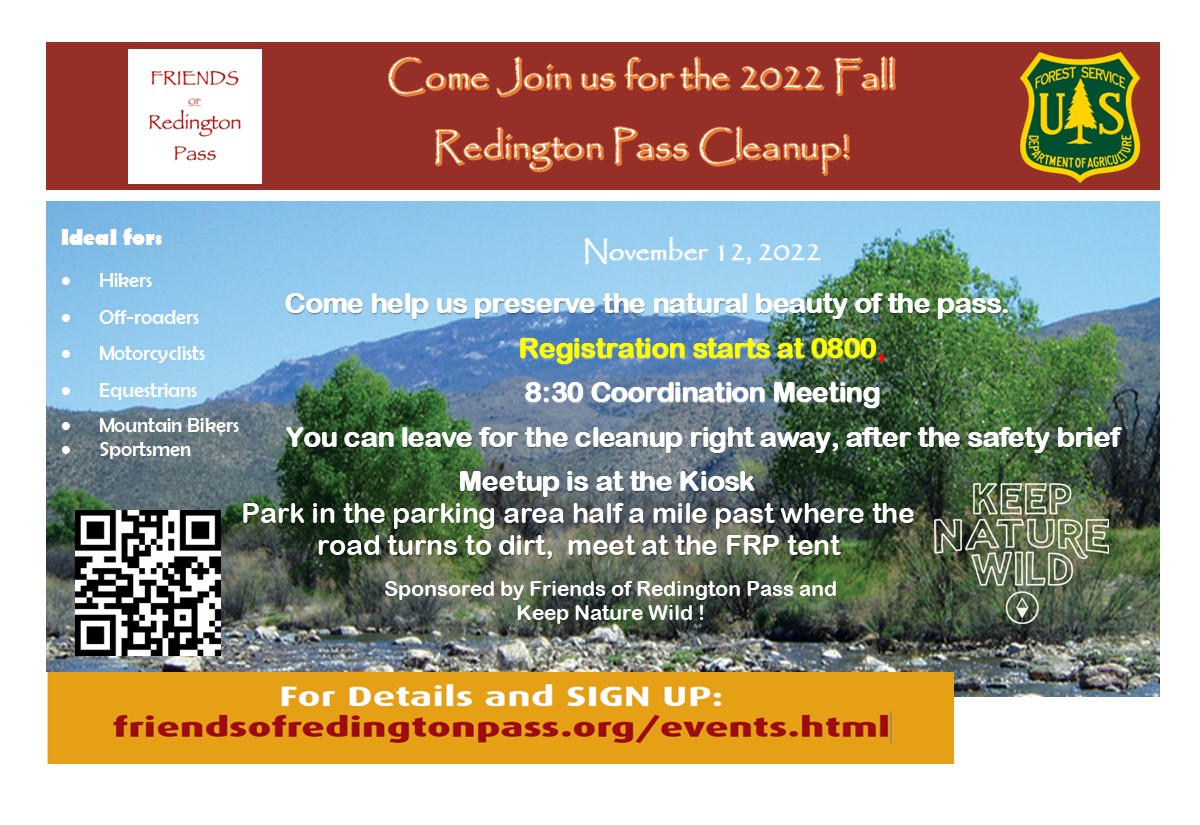 FRIENDS
OF
Redington
Pass

Come Join us for the 2022 Fall Redington Pass Cleanup!

FOREST SERVICE
U S
DEPARTMENT OF AGRICULTURE

Ideal for:
- Hikers
- Off-roaders
- Motorcyclists
- Equestrians
- Mountain Bikers
- Sportsmen

November 12, 2022

Come help us preserve the natural beauty of the pass.

Registration starts at 0800.

8:30 Coordination Meeting

You can leave for the cleanup right away, after the safety brief

Meetup is at the Kiosk

Park in the parking area half a mile past where the road turns to dirt, meet at the FRP tent

Sponsored by Friends of Redington Pass and Keep Nature Wild !

KEEP NATURE WILD

For Details and SIGN UP:
friendsofredingtonpass.org/events.html